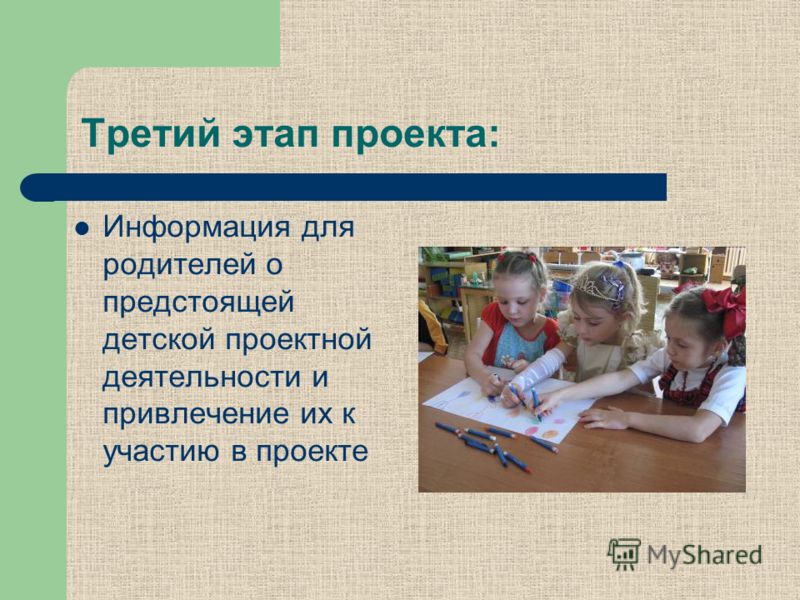 Третий этап проекта:

Информация для родителей о предстоящей детской проектной деятельности и привлечение их к участию в проекте

MyShared